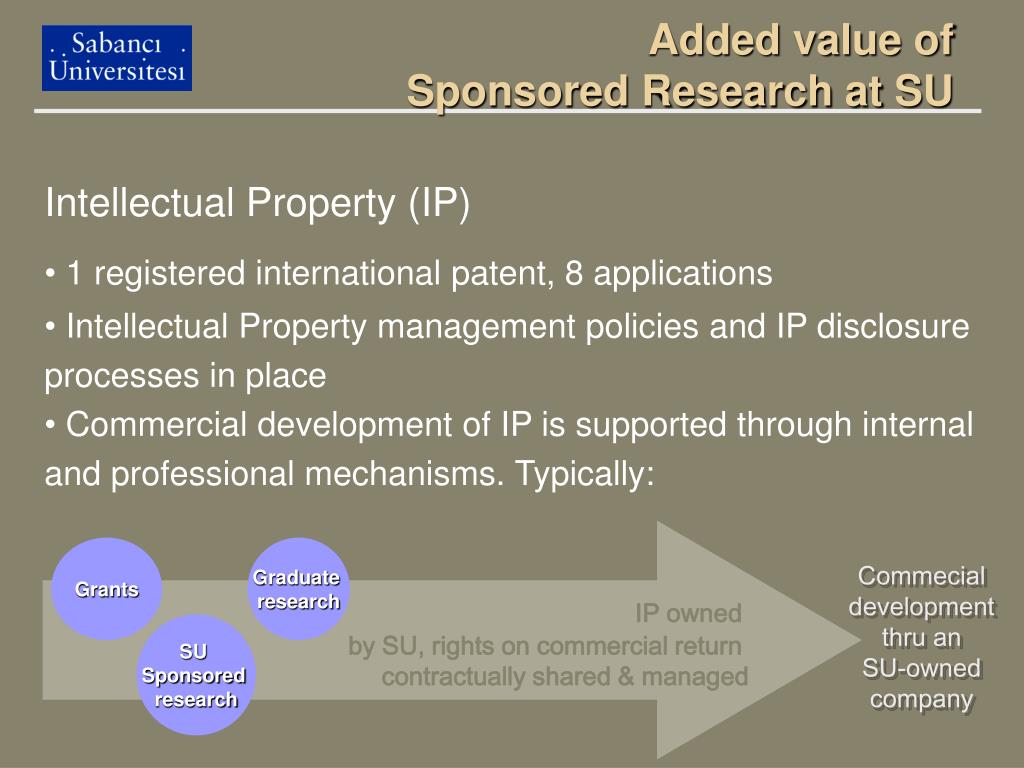 Sabancı Üniversitesi

Added value of
Sponsored Research at SU

Intellectual Property (IP)

• 1 registered international patent, 8 applications

• Intellectual Property management policies and IP disclosure processes in place

• Commercial development of IP is supported through internal and professional mechanisms. Typically:

Grants

Graduate research

SU Sponsored research

IP owned by SU, rights on commercial return contractually shared & managed

Commecial development thru an SU-owned company